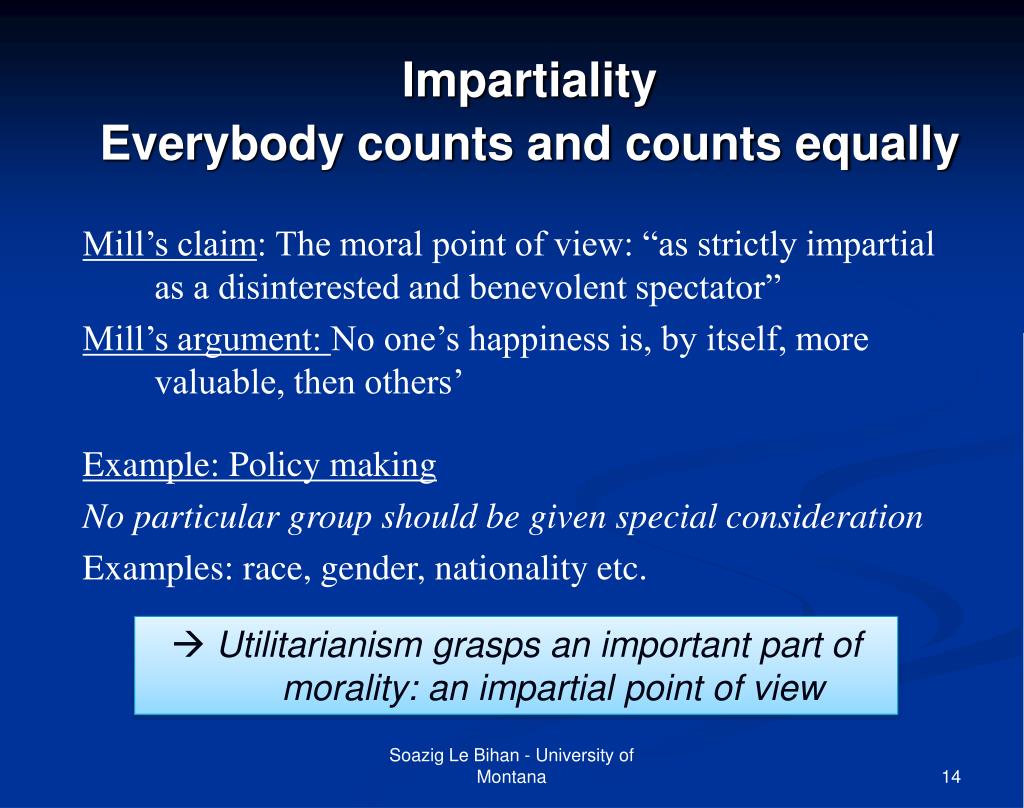 Impartiality
Everybody counts and counts equally

Mill’s claim: The moral point of view: “as strictly impartial as a disinterested and benevolent spectator”

Mill’s argument: No one’s happiness is, by itself, more valuable, then others’

Example: Policy making

No particular group should be given special consideration

Examples: race, gender, nationality etc.

→ Utilitarianism grasps an important part of morality: an impartial point of view

Soazig Le Bihan - University of Montana

14